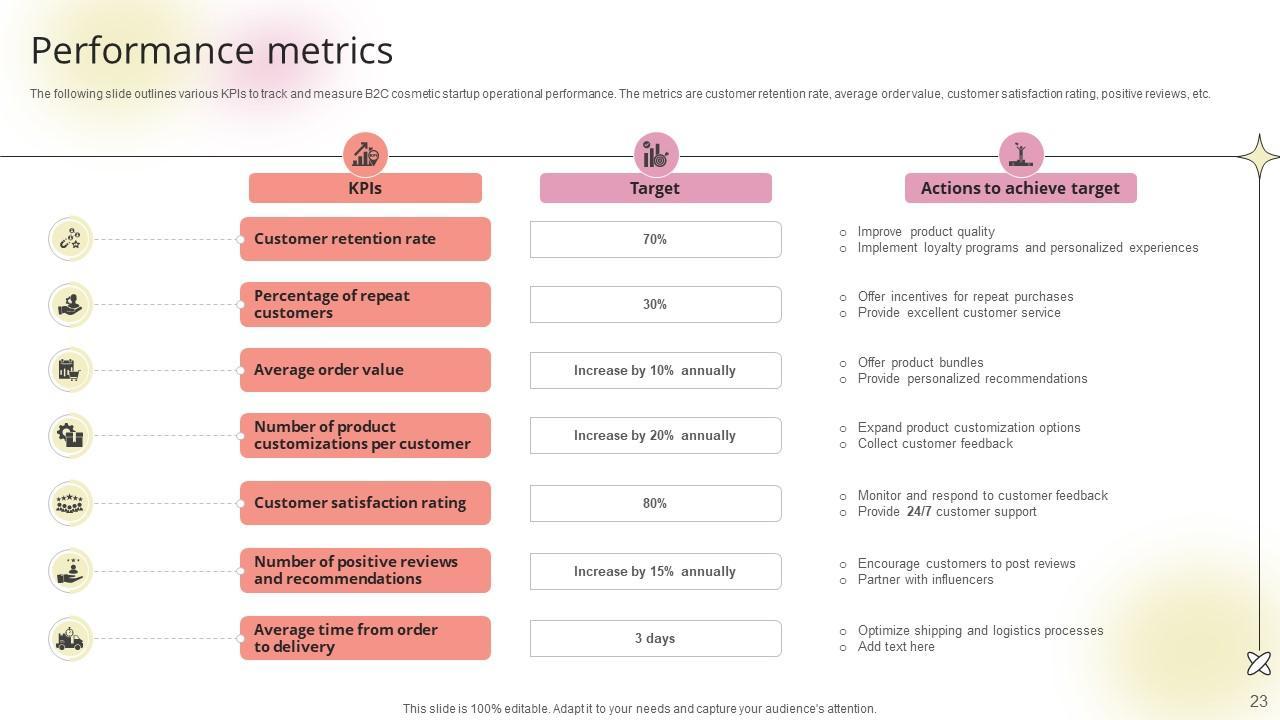 Performance metrics

The following slide outlines various KPIs to track and measure B2C cosmetic startup operational performance. The metrics are customer retention rate, average order value, customer satisfaction rating, positive reviews, etc.

| KPIs | Target | Actions to achieve target |
|---|---|---|
| Customer retention rate | 70% | ○ Improve product quality ○ Implement loyalty programs and personalized experiences |
| Percentage of repeat customers | 30% | ○ Offer incentives for repeat purchases ○ Provide excellent customer service |
| Average order value | Increase by 10% annually | ○ Offer product bundles ○ Provide personalized recommendations |
| Number of product customizations per customer | Increase by 20% annually | ○ Expand product customization options ○ Collect customer feedback |
| Customer satisfaction rating | 80% | ○ Monitor and respond to customer feedback ○ Provide 24/7 customer support |
| Number of positive reviews and recommendations | Increase by 15% annually | ○ Encourage customers to post reviews ○ Partner with influencers |
| Average time from order to delivery | 3 days | ○ Optimize shipping and logistics processes ○ Add text here |

This slide is 100% editable. Adapt it to your needs and capture your audience's attention.

23